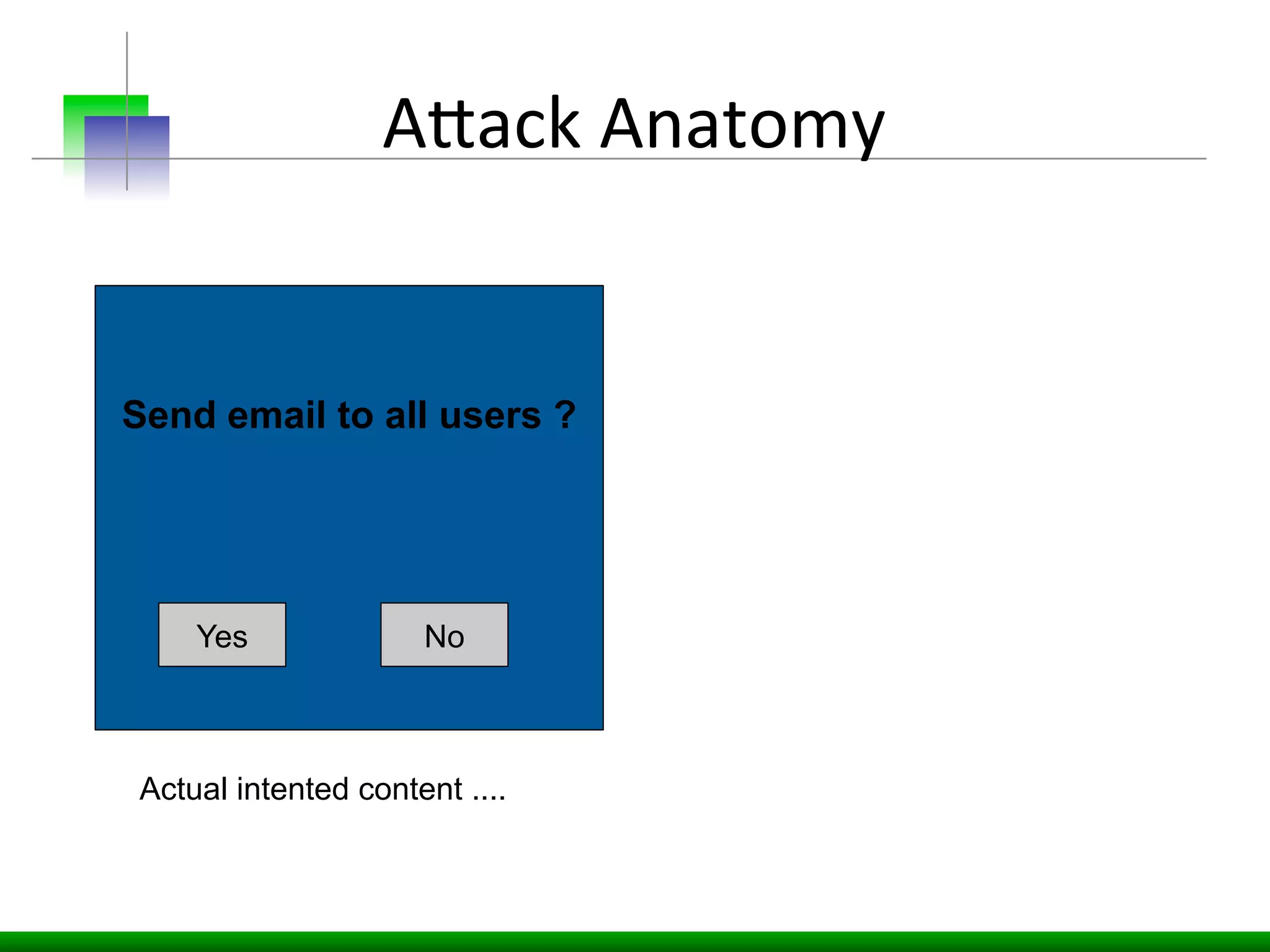 Attack Anatomy

Send email to all users ?

Yes

No

Actual intented content ....